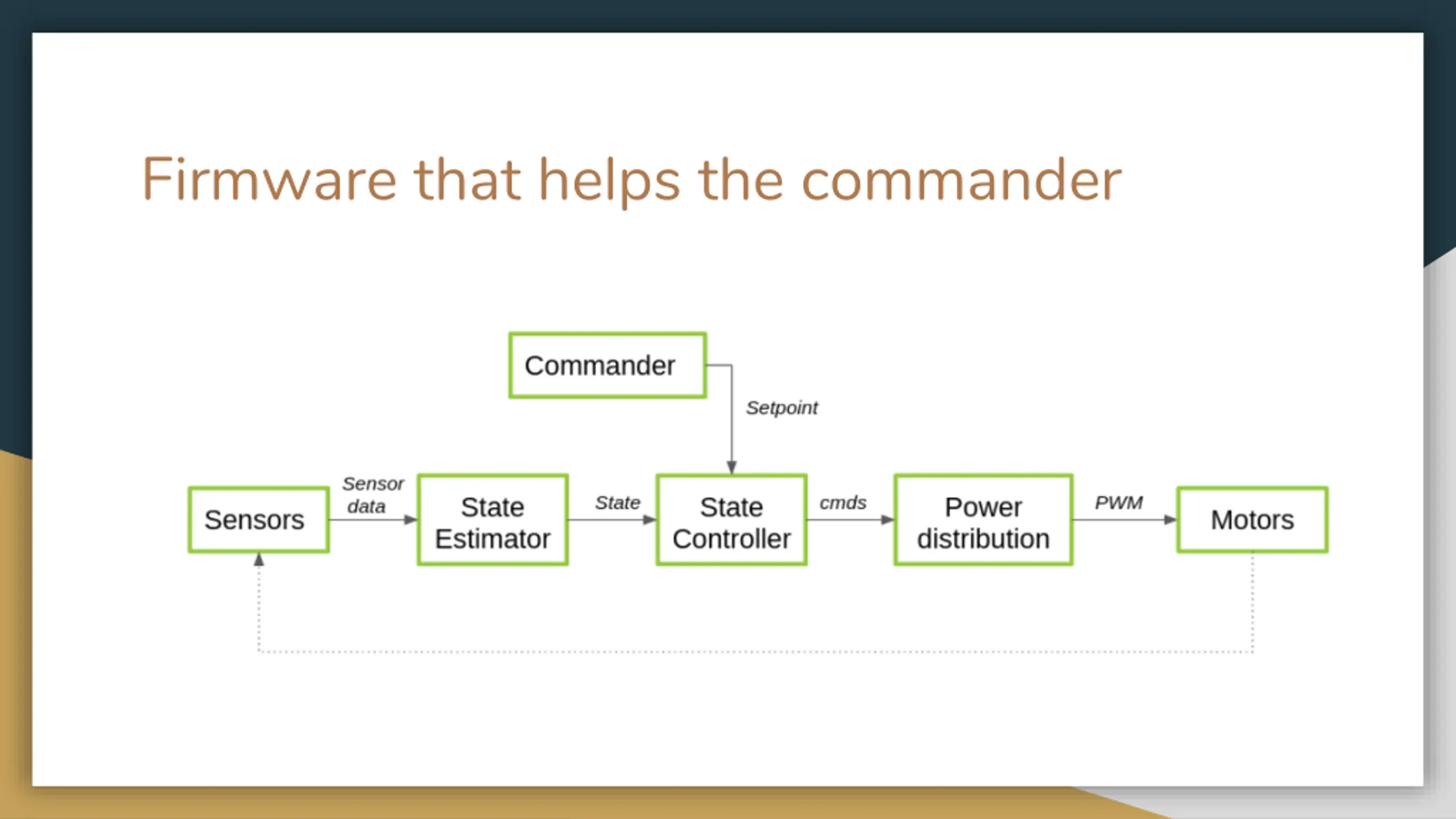 Firmware that helps the commander

Commander

Setpoint

Sensors

Sensor data

State Estimator

State

State Controller

cmds

Power distribution

PWM

Motors